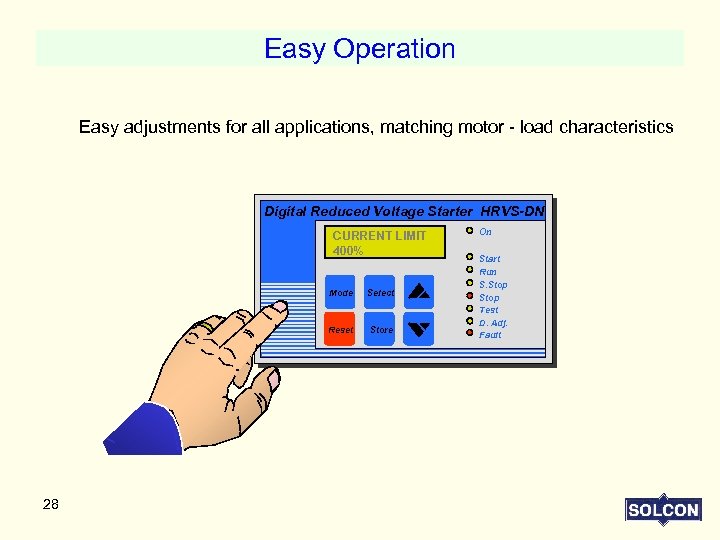 Easy Operation

Easy adjustments for all applications, matching motor - load characteristics

Digital Reduced Voltage Starter HRVS-DN

CURRENT LIMIT
400%

On

Start
Run
S.Stop
Stop
Test
D. Adj.
Fault

Mode
Select
Reset
Store

28

SOLCON